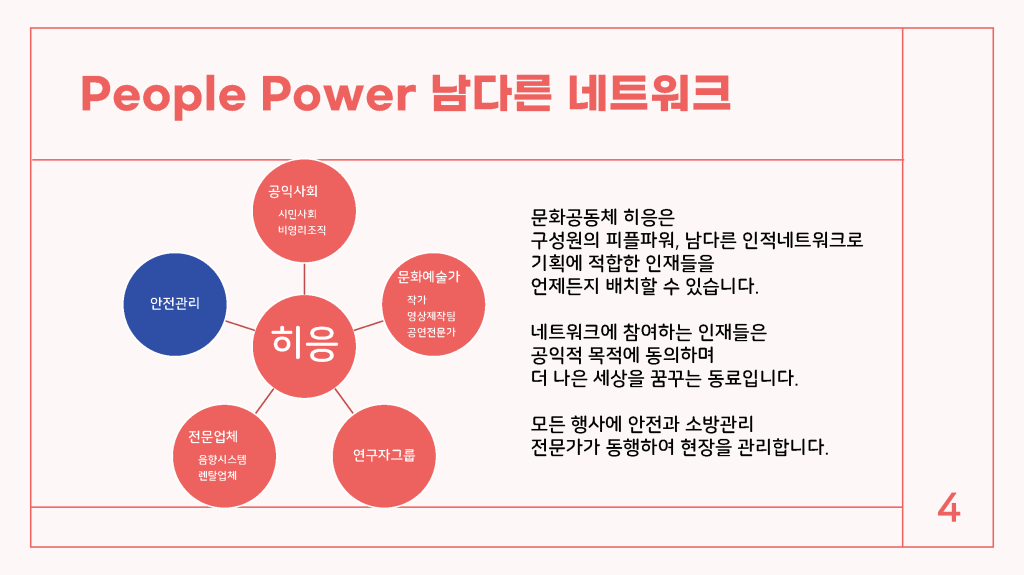 People Power 남다른 네트워크

공익사회
시민사회
비영리조직

문화예술가
작가
영상제작팀
공연전문가

안전관리

히응

전문업체
음향시스템
렌탈업체

연구자그룹

문화공동체 히응은
구성원의 피플파워, 남다른 인적네트워크로
기획에 적합한 인재들을
언제든지 배치할 수 있습니다.

네트워크에 참여하는 인재들은
공익적 목적에 동의하며
더 나은 세상을 꿈꾸는 동료입니다.

모든 행사에 안전과 소방관리
전문가가 동행하여 현장을 관리합니다.

4